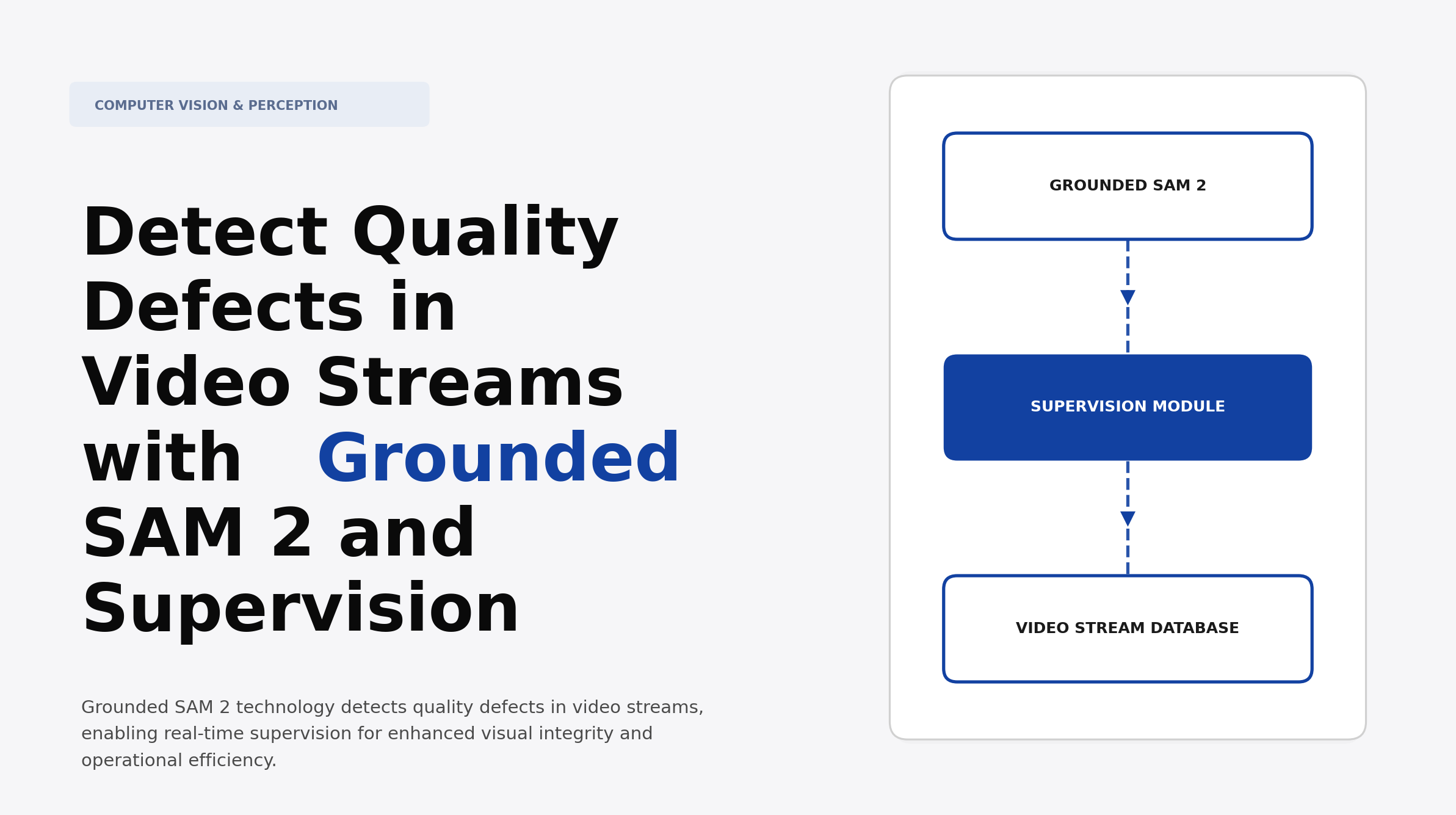 COMPUTER VISION & PERCEPTION

Detect Quality Defects in Video Streams with Grounded SAM 2 and Supervision

Grounded SAM 2 technology detects quality defects in video streams, enabling real-time supervision for enhanced visual integrity and operational efficiency.

GROUNDED SAM 2

SUPERVISION MODULE

VIDEO STREAM DATABASE